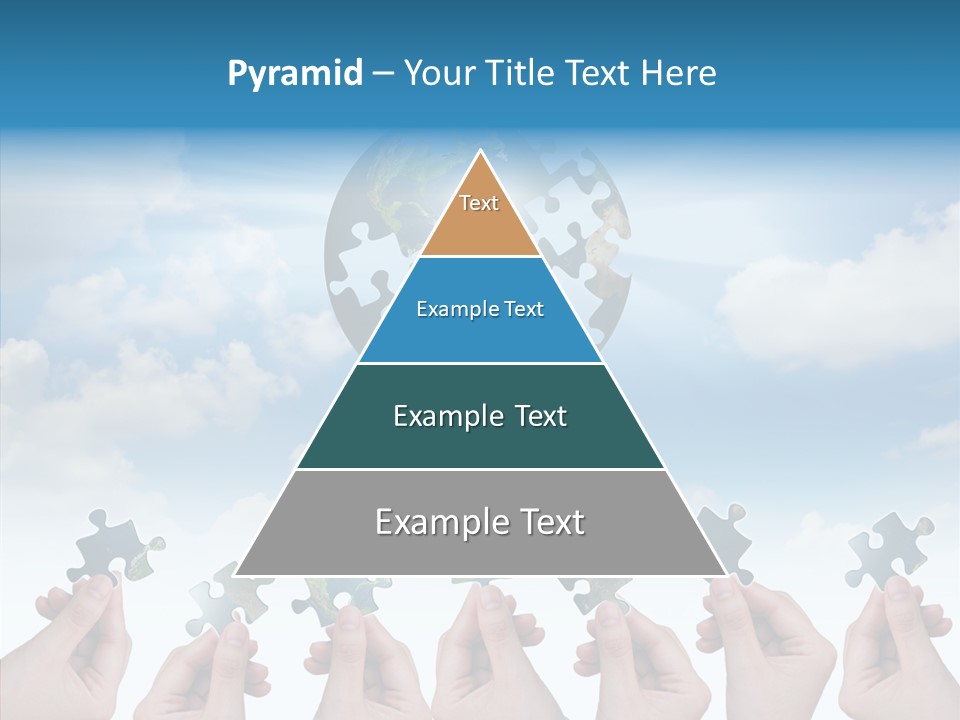 Pyramid – Your Title Text Here

Text

Example Text

Example Text

Example Text